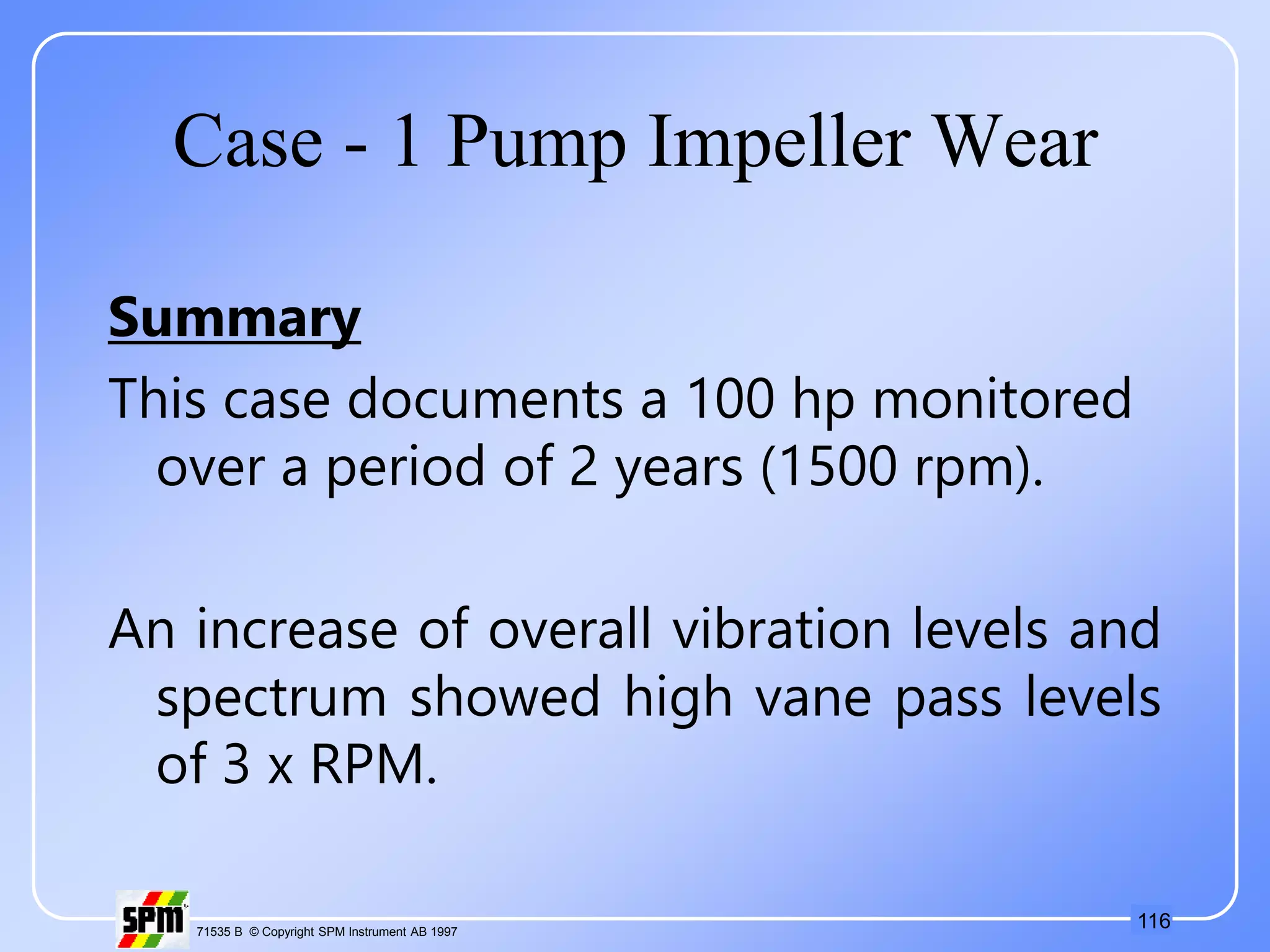 Case - 1 Pump Impeller Wear

Summary

This case documents a 100 hp monitored over a period of 2 years (1500 rpm).

An increase of overall vibration levels and spectrum showed high vane pass levels of 3 x RPM.

SPM

71535 B © Copyright SPM Instrument AB 1997

116